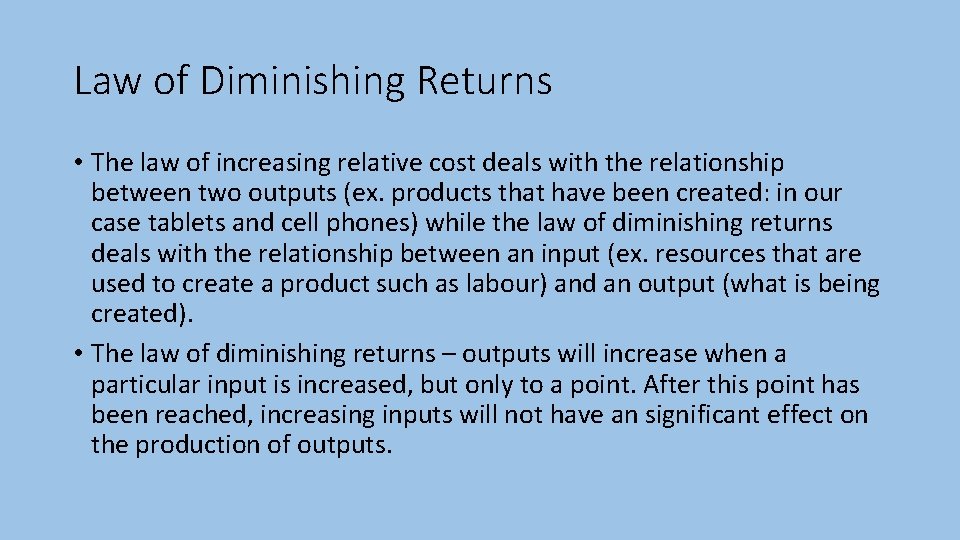 Law of Diminishing Returns

• The law of increasing relative cost deals with the relationship between two outputs (ex. products that have been created: in our case tablets and cell phones) while the law of diminishing returns deals with the relationship between an input (ex. resources that are used to create a product such as labour) and an output (what is being created).

• The law of diminishing returns – outputs will increase when a particular input is increased, but only to a point. After this point has been reached, increasing inputs will not have an significant effect on the production of outputs.